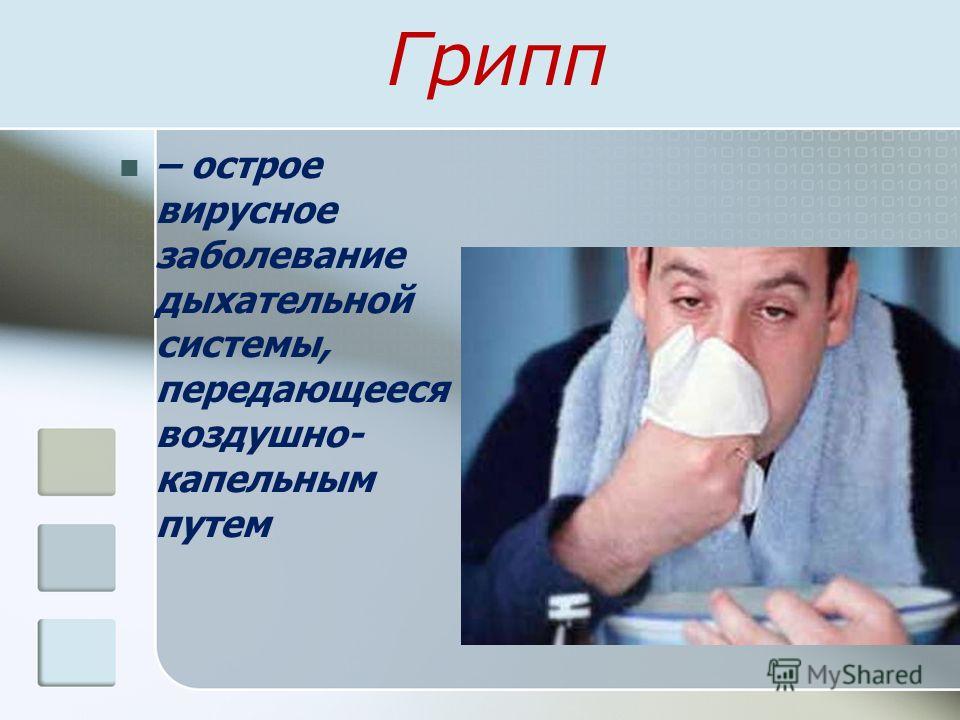 Грипп

– острое вирусное заболевание дыхательной системы, передающееся воздушно-капельным путем

MyShared